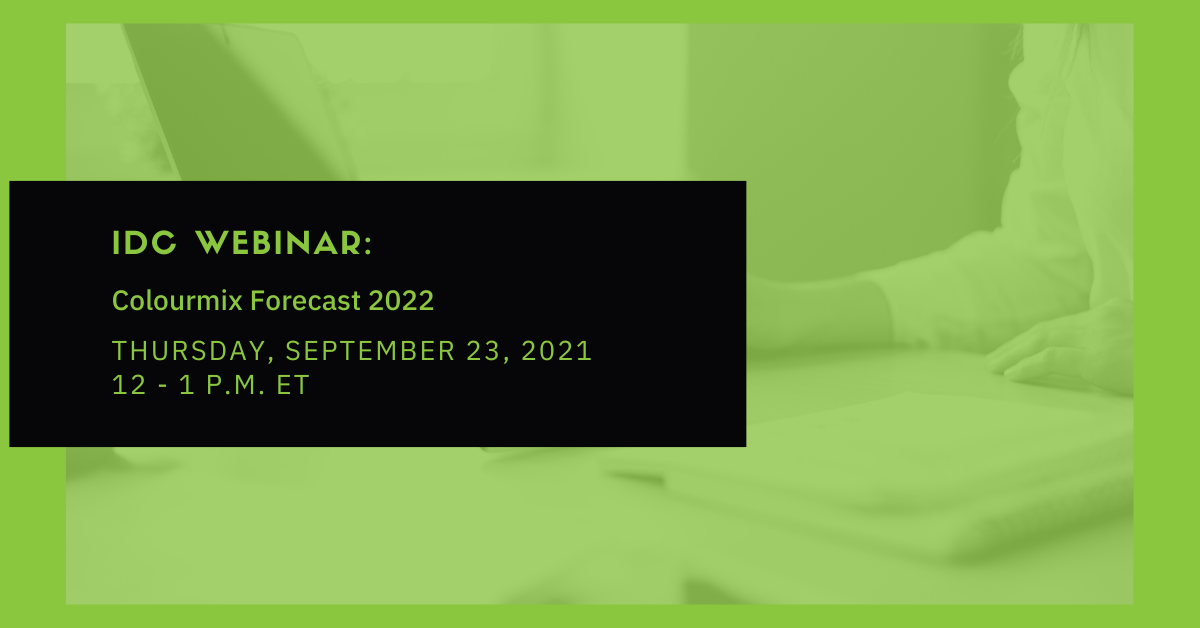 IDC WEBINAR:

Colourmix Forecast 2022

THURSDAY, SEPTEMBER 23, 2021
12 - 1 P.M. ET